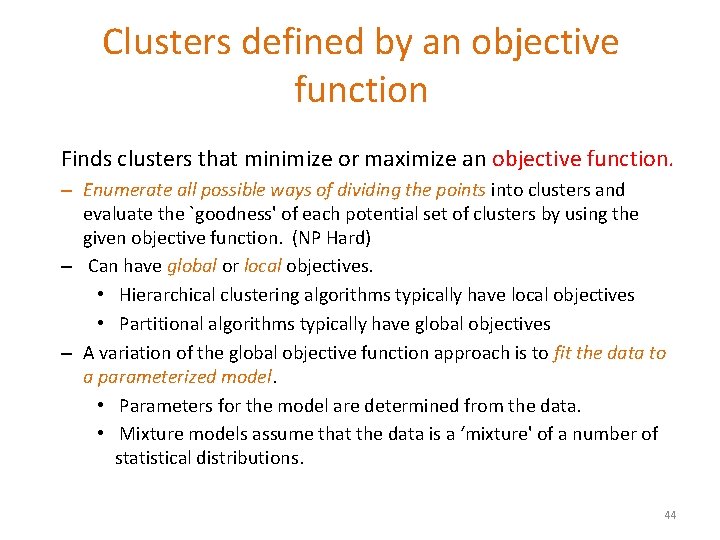 Clusters defined by an objective function

Finds clusters that minimize or maximize an objective function.

– Enumerate all possible ways of dividing the points into clusters and evaluate the `goodness' of each potential set of clusters by using the given objective function. (NP Hard)

– Can have global or local objectives.

• Hierarchical clustering algorithms typically have local objectives

• Partitional algorithms typically have global objectives

– A variation of the global objective function approach is to fit the data to a parameterized model.

• Parameters for the model are determined from the data.

• Mixture models assume that the data is a ‘mixture' of a number of statistical distributions.

44